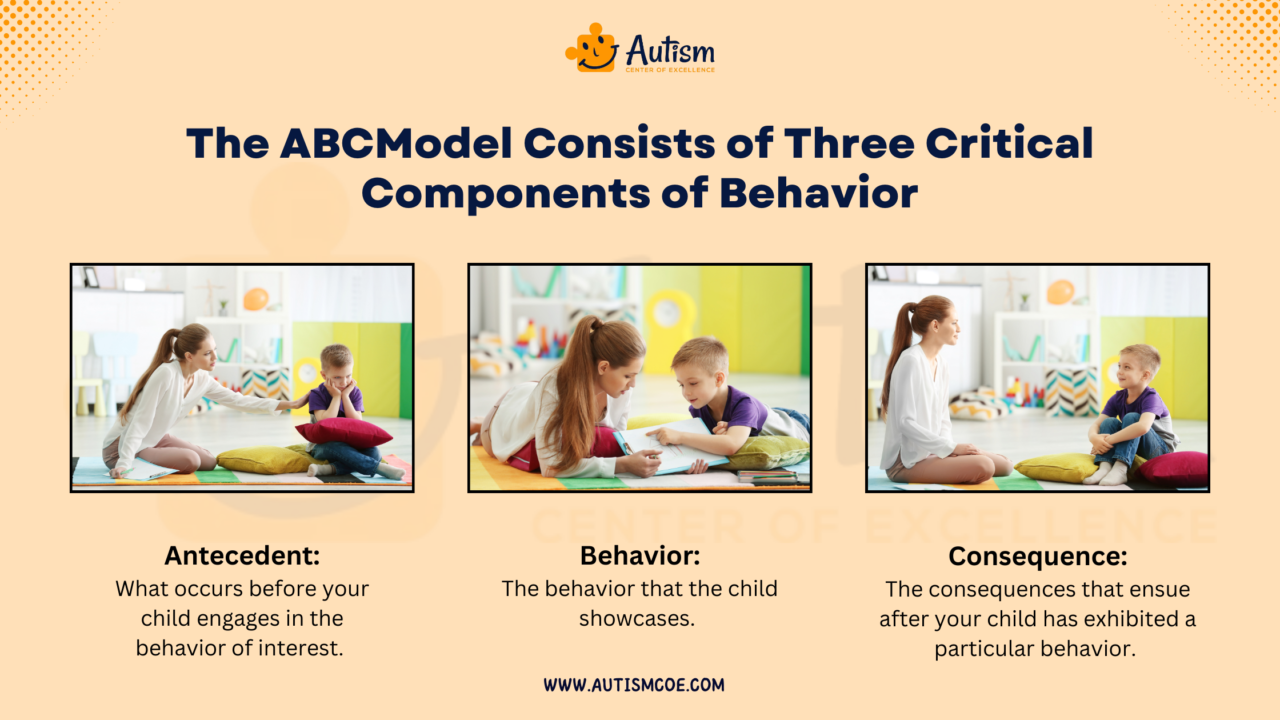 Autism
CENTER OF EXCELLENCE

The ABCModel Consists of Three Critical Components of Behavior

CENTER OF EXCELLENCE

Antecedent:
What occurs before your child engages in the behavior of interest.

Behavior:
The behavior that the child showcases.

Consequence:
The consequences that ensue after your child has exhibited a particular behavior.

WWW.AUTISMCOE.COM